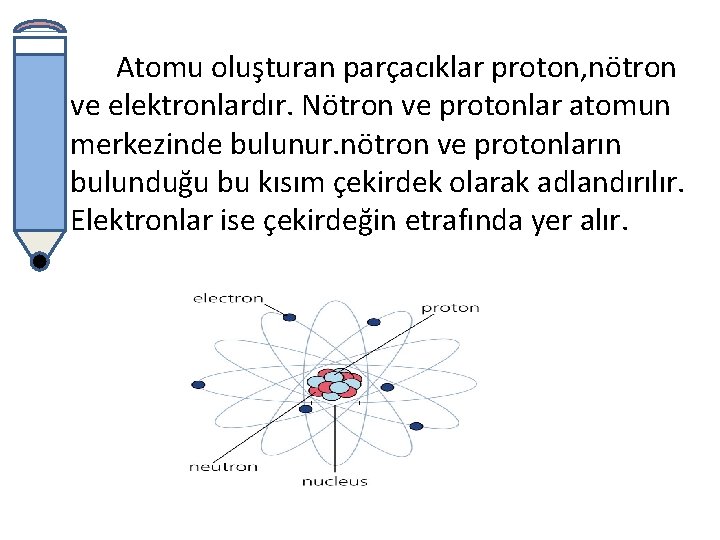 Atomu oluşturan parçacıklar proton,nötron ve elektronlardır. Nötron ve protonlar atomun merkezinde bulunur.nötron ve protonların bulunduğu bu kısım çekirdek olarak adlandırılır. Elektronlar ise çekirdeğin etrafında yer alır.

electron
proton
neutron
nucleus